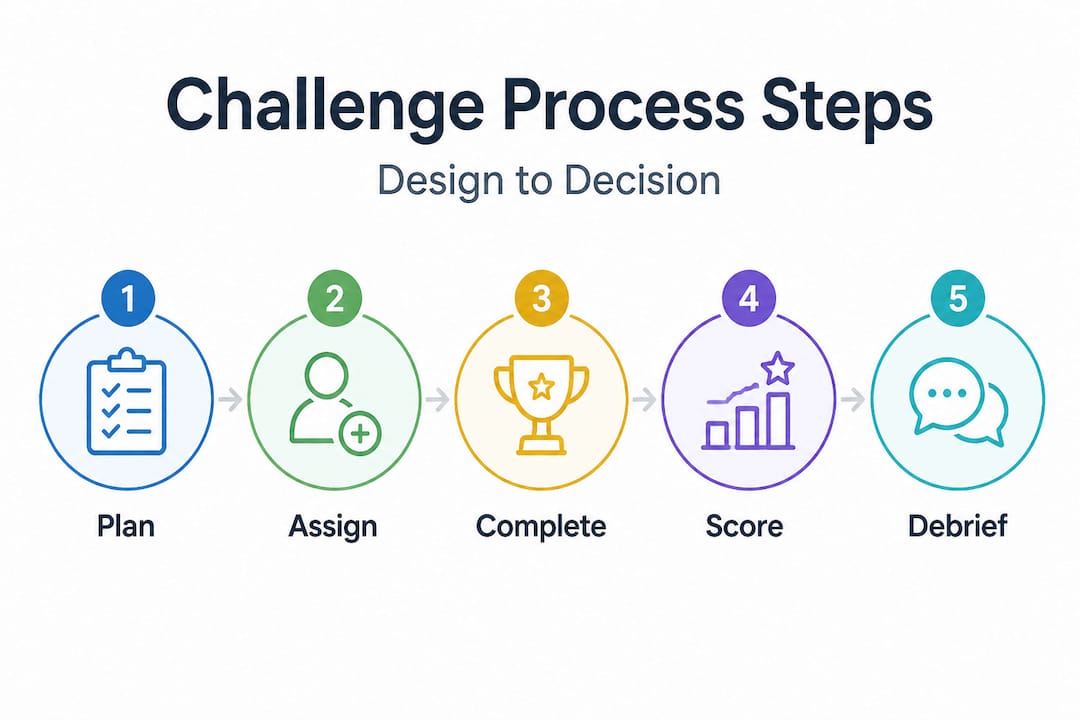 Challenge Process Steps

Design to Decision

1
Plan

2
Assign

3
Complete

4
Score

5
Debrief